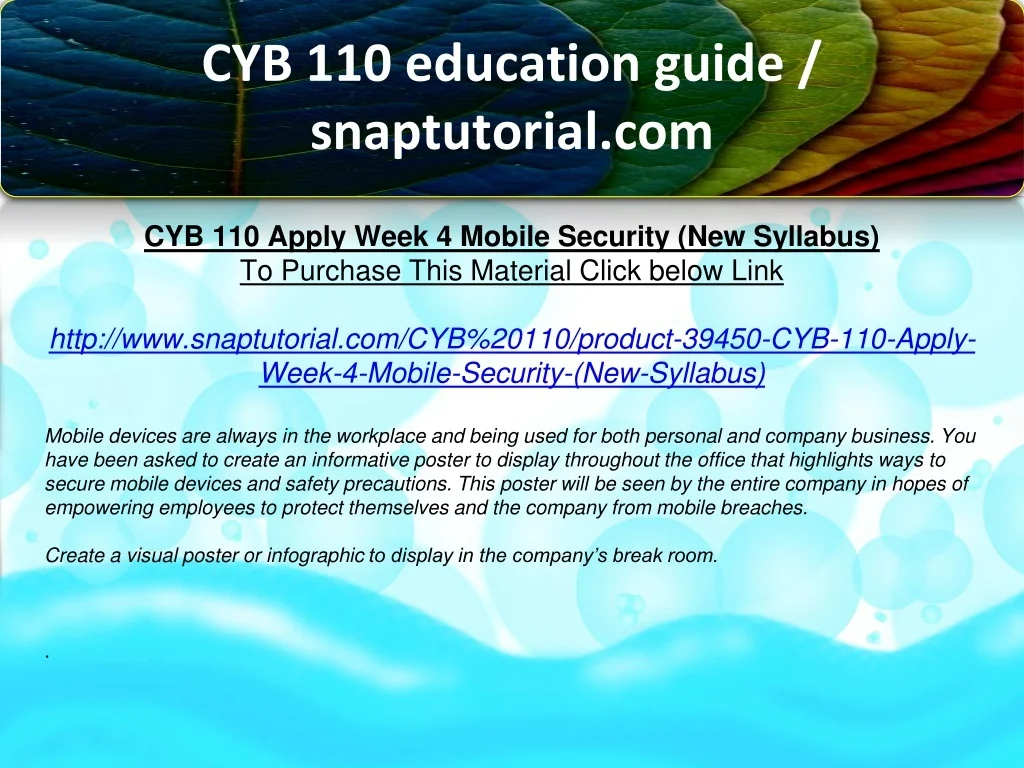 CYB 110 education guide / snaptutorial.com

CYB 110 Apply Week 4 Mobile Security (New Syllabus)
To Purchase This Material Click below Link

http://www.snaptutorial.com/CYB%20110/product-39450-CYB-110-Apply-Week-4-Mobile-Security-(New-Syllabus)

Mobile devices are always in the workplace and being used for both personal and company business. You have been asked to create an informative poster to display throughout the office that highlights ways to secure mobile devices and safety precautions. This poster will be seen by the entire company in hopes of empowering employees to protect themselves and the company from mobile breaches.

Create a visual poster or infographic to display in the company's break room.

.